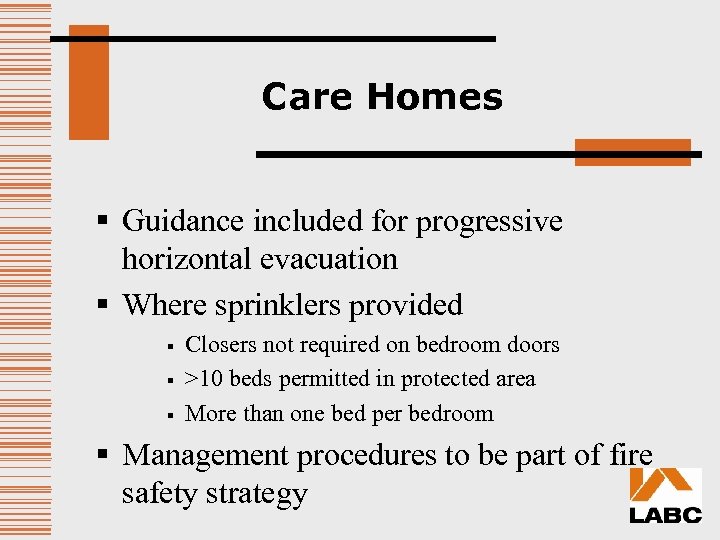 Care Homes

▪ Guidance included for progressive horizontal evacuation

▪ Where sprinklers provided
  ▪ Closers not required on bedroom doors
  ▪ >10 beds permitted in protected area
  ▪ More than one bed per bedroom

▪ Management procedures to be part of fire safety strategy

LABC